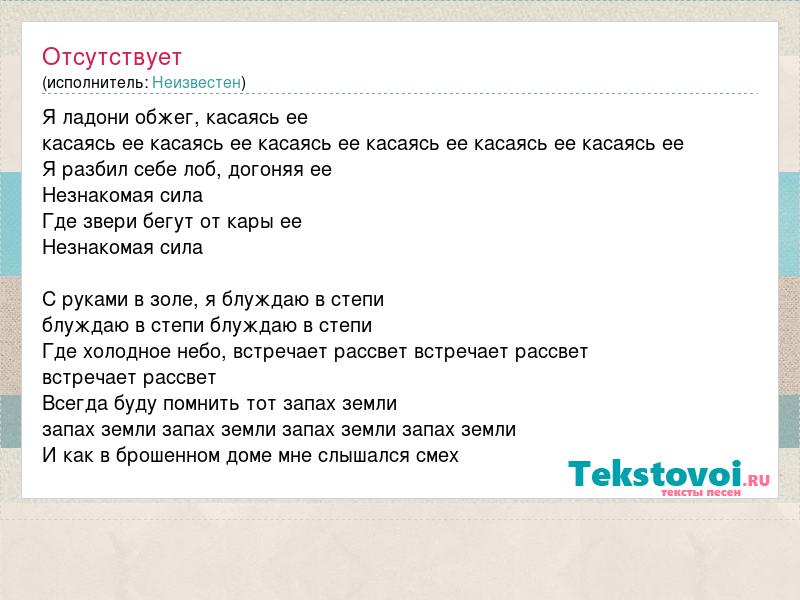 Отсутствует
(исполнитель: Неизвестен)

Я ладони обжег, касаясь ее
касаясь ее касаясь ее касаясь ее касаясь ее касаясь ее касаясь ее
Я разбил себе лоб, догоняя ее
Незнакомая сила
Где звери бегут от кары ее
Незнакомая сила

С руками в золе, я блуждаю в степи
блуждаю в степи блуждаю в степи
Где холодное небо, встречает рассвет встречает рассвет
встречает рассвет
Всегда буду помнить тот запах земли
запах земли запах земли запах земли запах земли
И как в брошенном доме мне слышался смех

Tekstovoi.RU
тексты песен